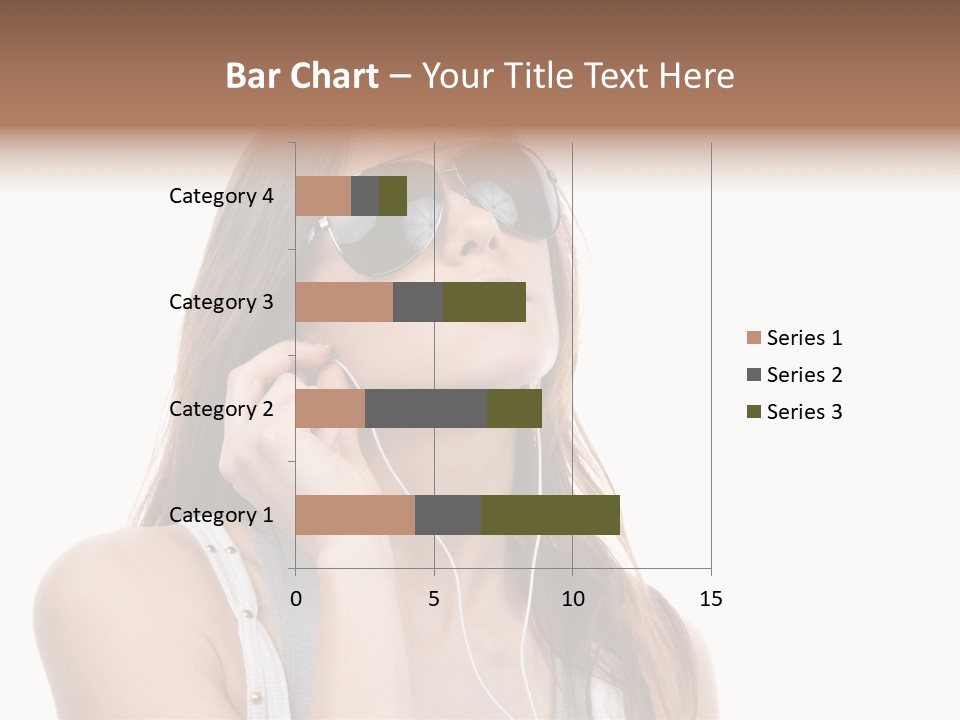 Bar Chart – Your Title Text Here

Category 4
Category 3
Category 2
Category 1

0
5
10
15

Series 1
Series 2
Series 3